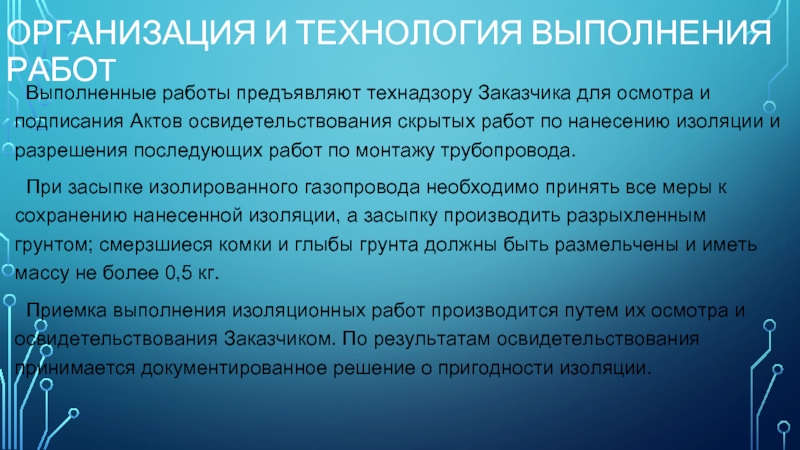 ОРГАНИЗАЦИЯ И ТЕХНОЛОГИЯ ВЫПОЛНЕНИЯ РАБОТ

Выполненные работы предъявляют технадзору Заказчика для осмотра и подписания Актов освидетельствования скрытых работ по нанесению изоляции и разрешения последующих работ по монтажу трубопровода.

При засыпке изолированного газопровода необходимо принять все меры к сохранению нанесенной изоляции, а засыпку производить разрыхленным грунтом; смерзшиеся комки и глыбы грунта должны быть размельчены и иметь массу не более 0,5 кг.

Приемка выполнения изоляционных работ производится путем их осмотра и освидетельствования Заказчиком. По результатам освидетельствования принимается документированное решение о пригодности изоляции.